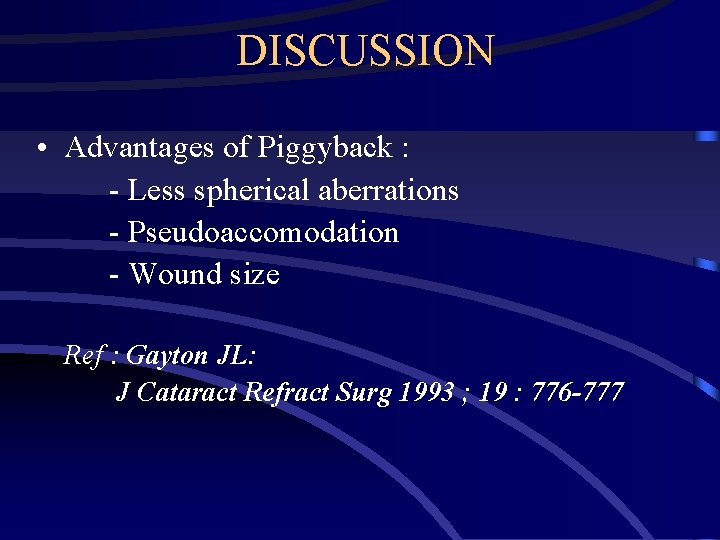 DISCUSSION

• Advantages of Piggyback :
- Less spherical aberrations
- Pseudoaccomodation
- Wound size

Ref : Gayton JL:
J Cataract Refract Surg 1993 ; 19 : 776-777